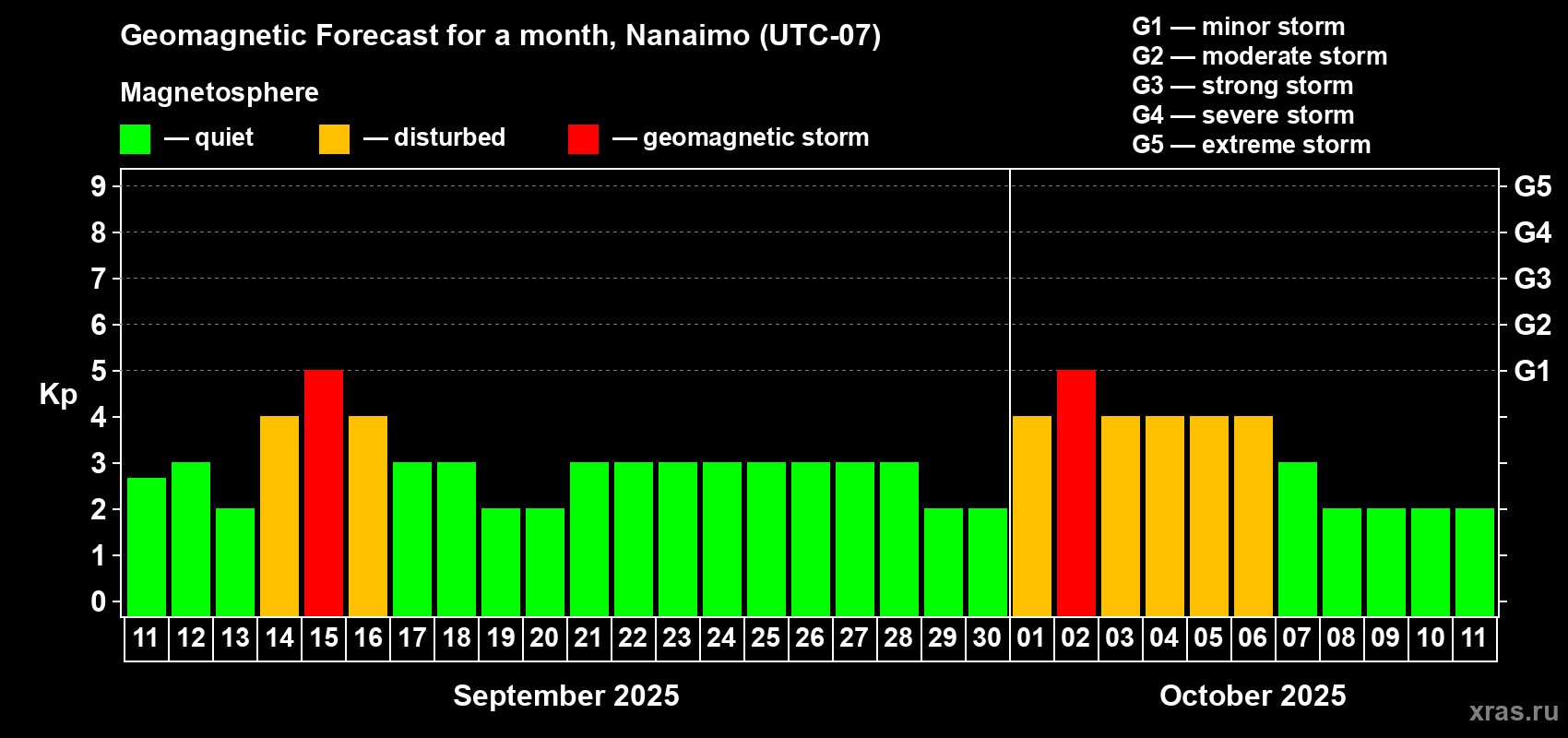 Geomagnetic Forecast for a month, Nanaimo (UTC-07)

Magnetosphere

— quiet — disturbed — geomagnetic storm

G1 — minor storm
G2 — moderate storm
G3 — strong storm
G4 — severe storm
G5 — extreme storm

Kp

9
8
7
6
5
4
3
2
1
0

G5
G4
G3
G2
G1

11 12 13 14 15 16 17 18 19 20 21 22 23 24 25 26 27 28 29 30 01 02 03 04 05 06 07 08 09 10 11

September 2025

October 2025

xras.ru